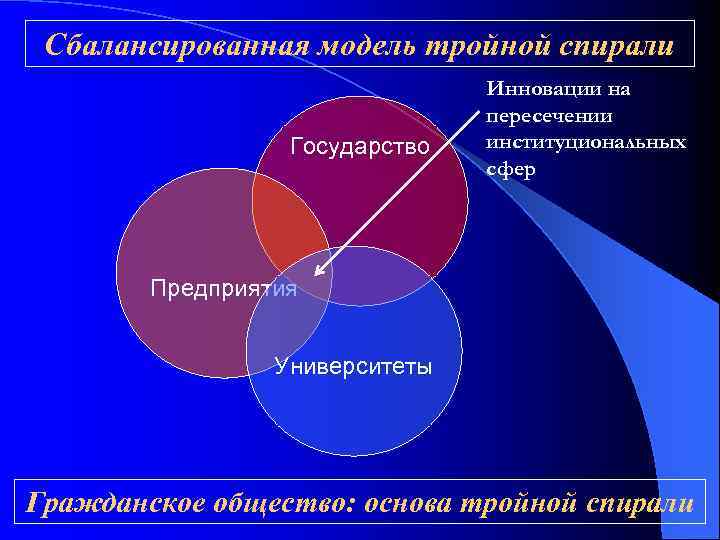 Сбалансированная модель тройной спирали

Инновации на пересечении институциональных сфер

Государство

Предприятия

Университеты

Гражданское общество: основа тройной спирали